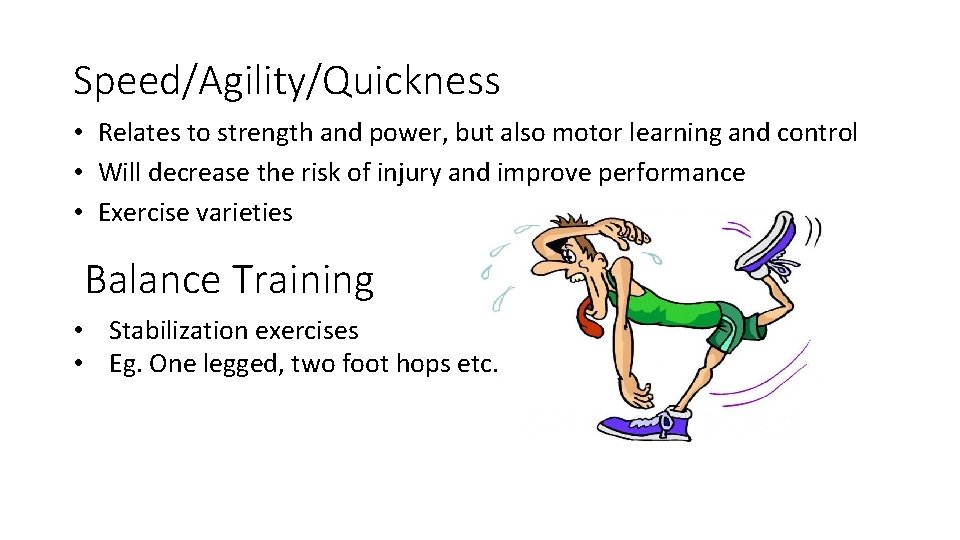 Speed/Agility/Quickness

• Relates to strength and power, but also motor learning and control
• Will decrease the risk of injury and improve performance
• Exercise varieties

Balance Training

• Stabilization exercises
• Eg. One legged, two foot hops etc.